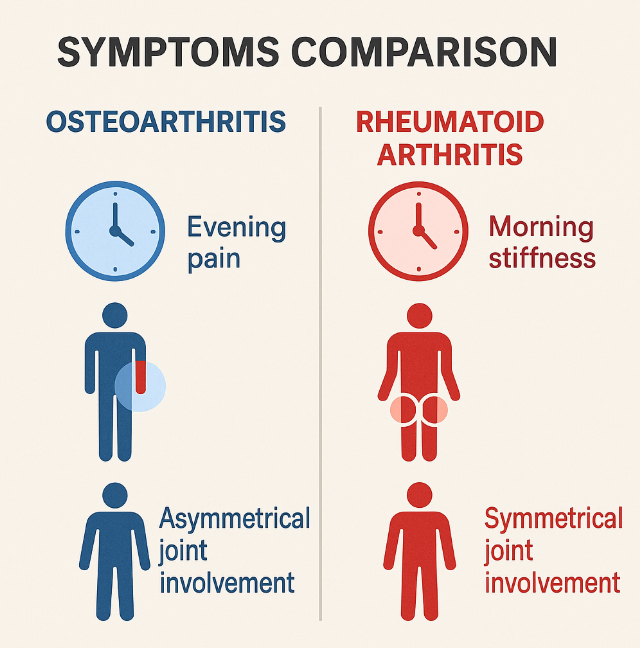 SYMPTOMS COMPARISON

OSTEOARTHRITIS

Evening pain

Asymmetrical joint involvement

RHEUMATOID ARTHRITIS

Morning stiffness

Symmetrical joint involvement